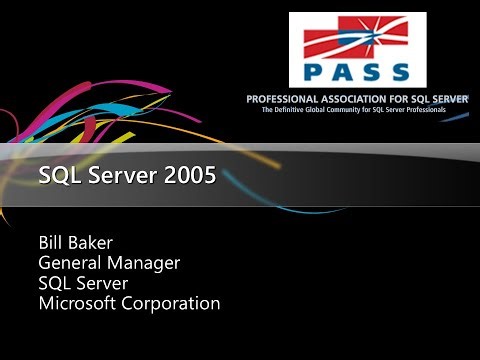 PASS
PROFESSIONAL ASSOCIATION FOR SQL SERVER
The Definitive Global Community for SQL Server Professionals

SQL Server 2005

Bill Baker
General Manager
SQL Server
Microsoft Corporation